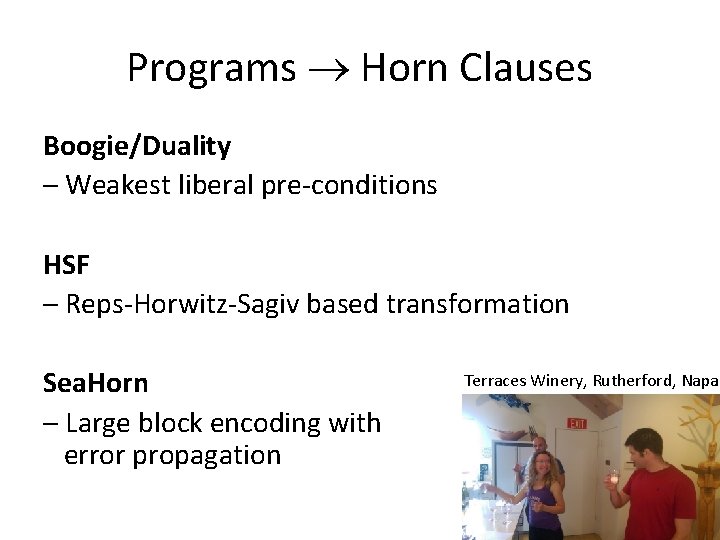 Programs $\rightarrow$ Horn Clauses

**Boogie/Duality**
– Weakest liberal pre-conditions

**HSF**
– Reps-Horwitz-Sagiv based transformation

**SeaHorn**
– Large block encoding with error propagation

Terraces Winery, Rutherford, Napa

EXIT